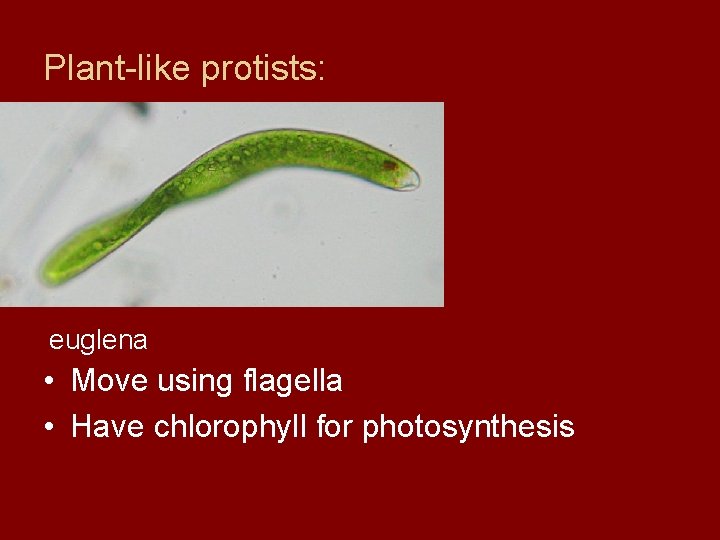 Plant-like protists:

euglena

• Move using flagella
• Have chlorophyll for photosynthesis